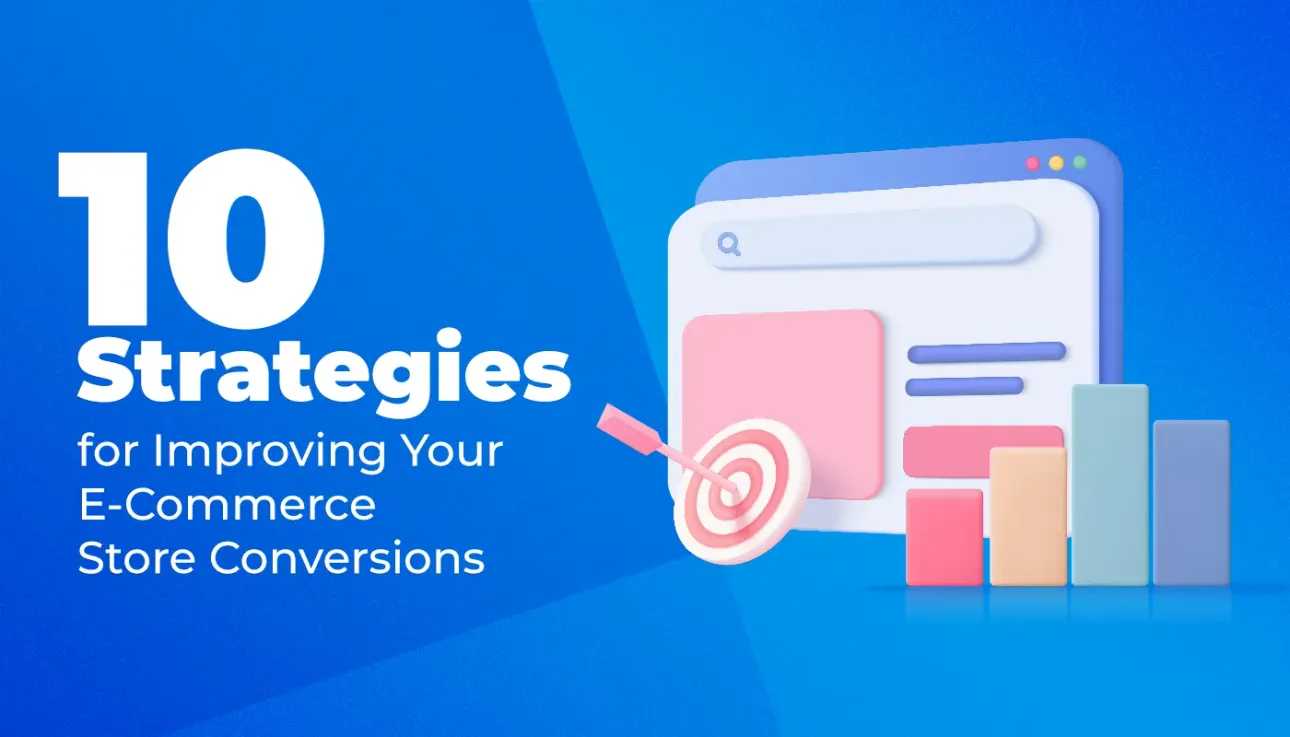 10
Strategies
for Improving Your
E-Commerce
Store Conversions